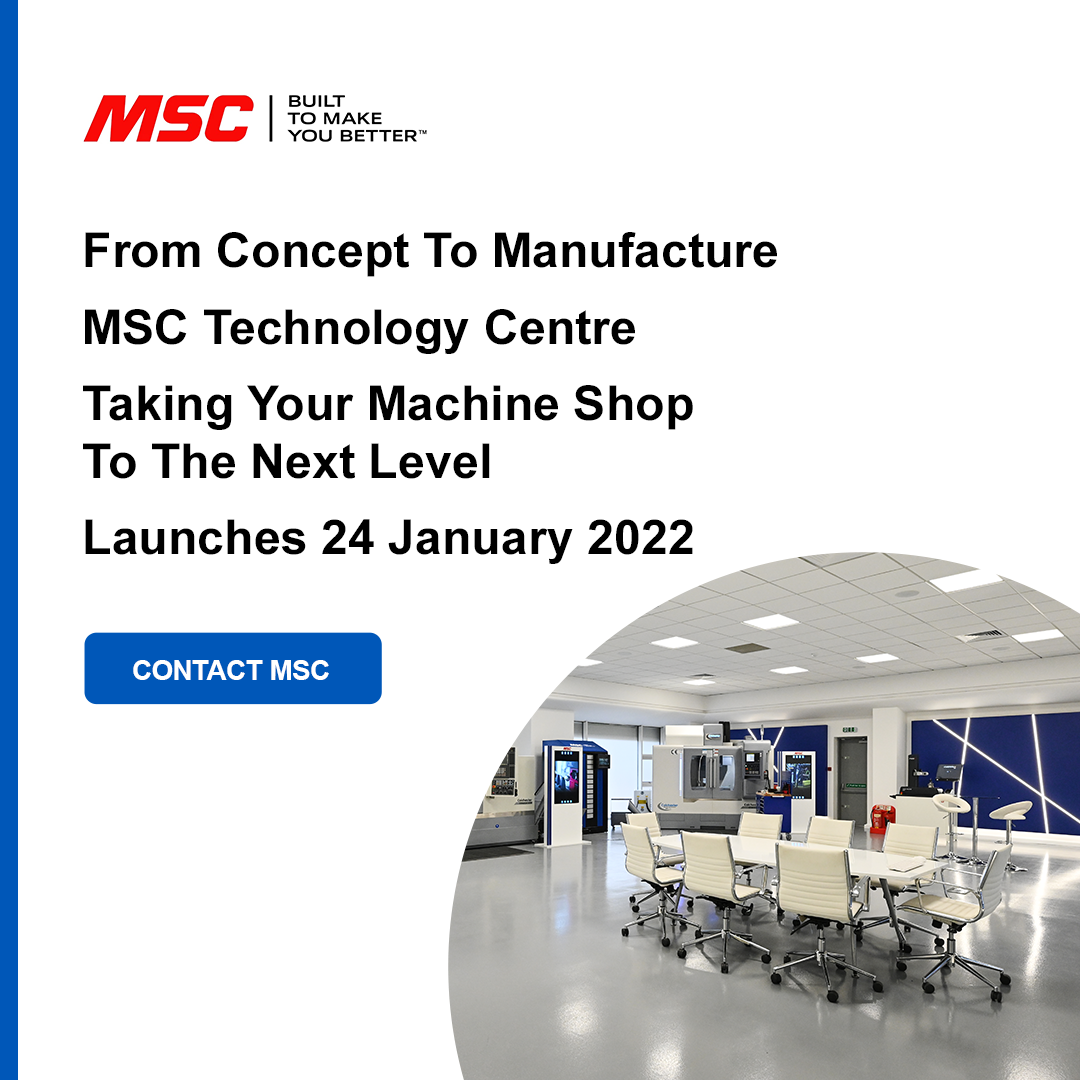 MSC | BUILT TO MAKE YOU BETTER™

From Concept To Manufacture

MSC Technology Centre

Taking Your Machine Shop To The Next Level

Launches 24 January 2022

CONTACT MSC